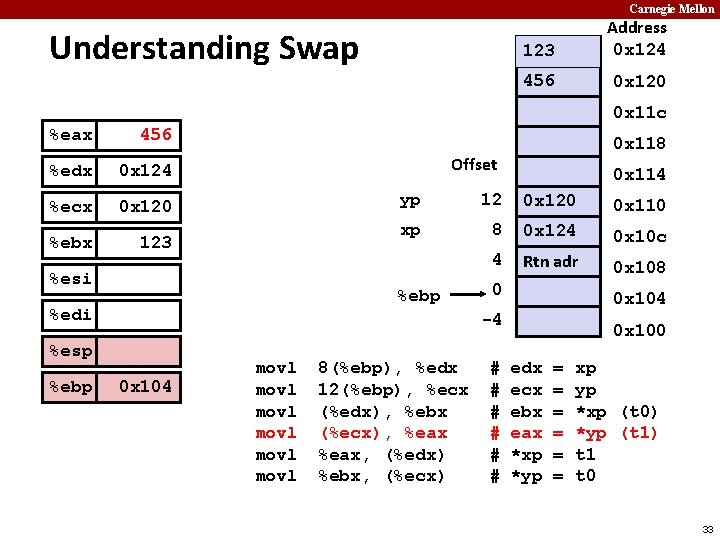 Carnegie Mellon

Understanding Swap

| %eax | 456 |
|---|---|
| %edx | 0x124 |
| %ecx | 0x120 |
| %ebx | 123 |
| %esi | |
| %edi | |
| %esp | |
| %ebp | 0x104 |

Address

| | Offset | | Address |
|---|---|---|---|
| | | 123 | 0x124 |
| | | 456 | 0x120 |
| | | | 0x11c |
| | | | 0x118 |
| | | | 0x114 |
| yp | 12 | 0x120 | 0x110 |
| xp | 8 | 0x124 | 0x10c |
| | 4 | Rtn adr | 0x108 |
| %ebp | 0 | | 0x104 |
| | -4 | | 0x100 |

movl 8(%ebp), %edx # edx = xp
movl 12(%ebp), %ecx # ecx = yp
movl (%edx), %ebx # ebx = *xp (t0)
movl (%ecx), %eax # eax = *yp (t1)
movl %eax, (%edx) # *xp = t1
movl %ebx, (%ecx) # *yp = t0

33